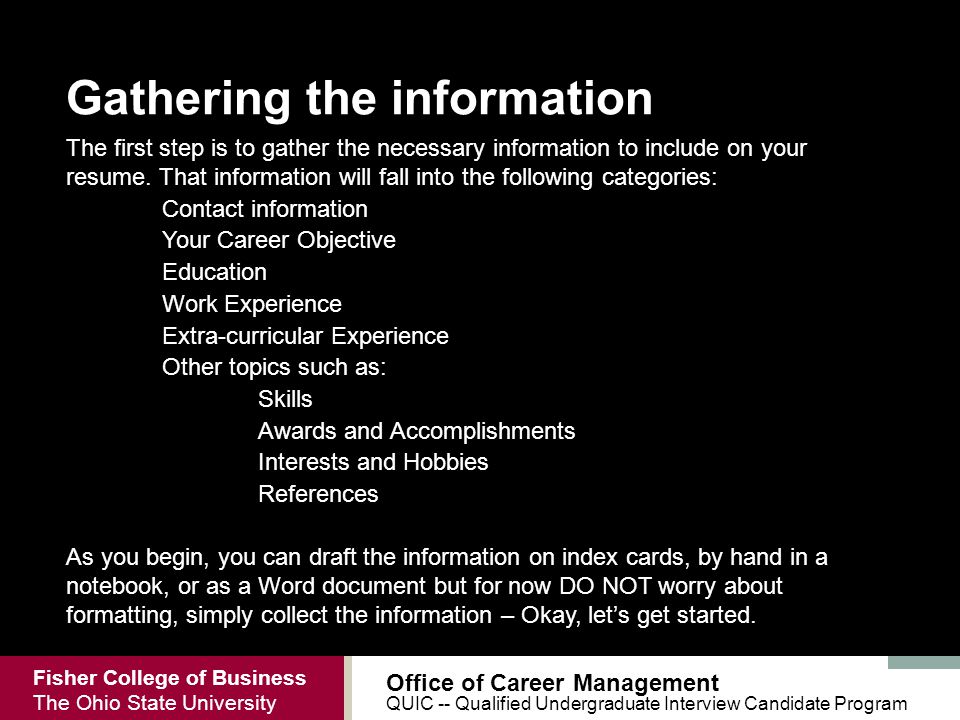 Gathering the information

The first step is to gather the necessary information to include on your resume. That information will fall into the following categories:

Contact information
Your Career Objective
Education
Work Experience
Extra-curricular Experience
Other topics such as:
Skills
Awards and Accomplishments
Interests and Hobbies
References

As you begin, you can draft the information on index cards, by hand in a notebook, or as a Word document but for now DO NOT worry about formatting, simply collect the information – Okay, let's get started.

Fisher College of Business
The Ohio State University

Office of Career Management
QUIC -- Qualified Undergraduate Interview Candidate Program